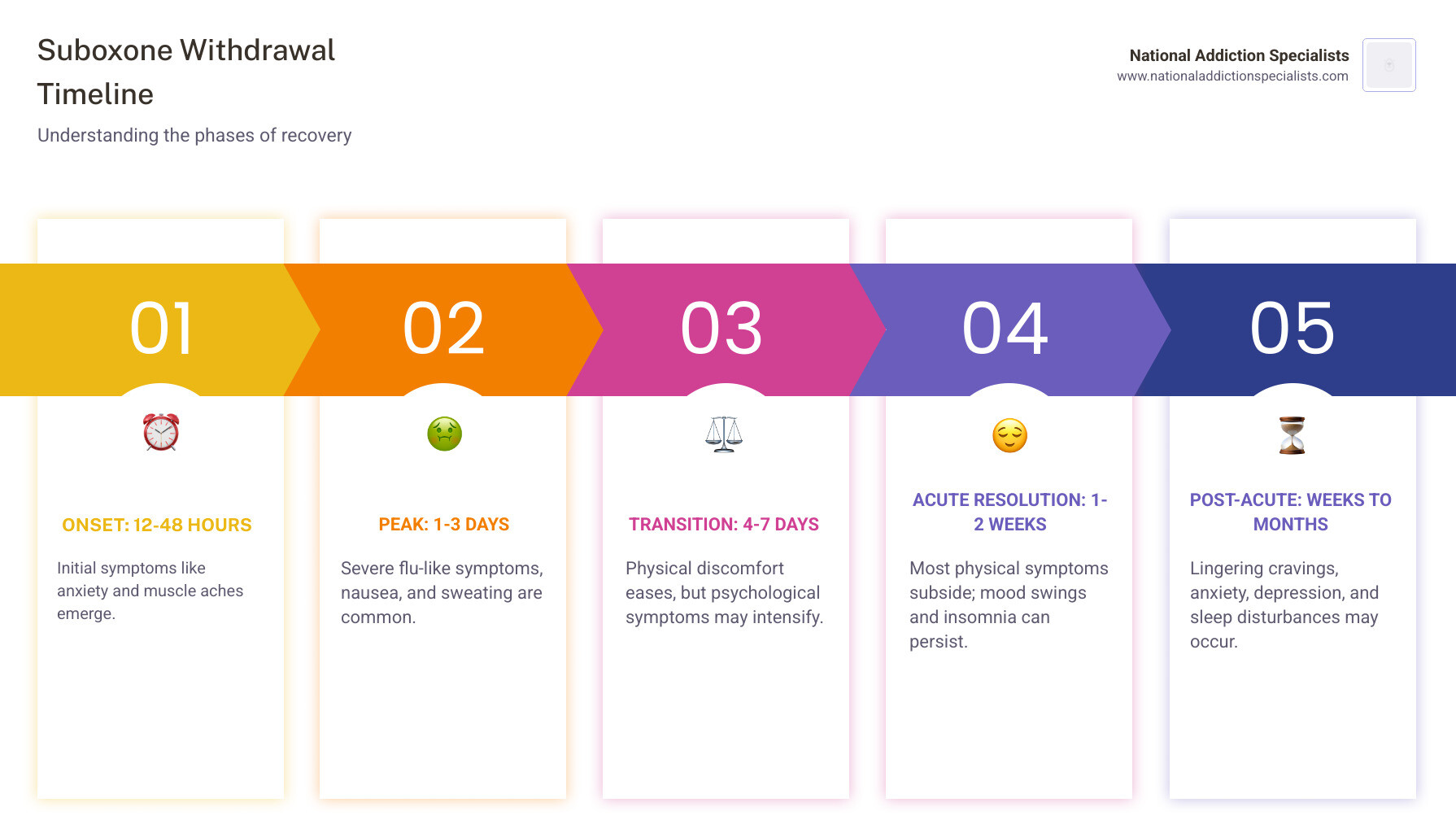 Suboxone Withdrawal Timeline

Understanding the phases of recovery

National Addiction Specialists
www.nationaladdictionspecialists.com

01

ONSET: 12-48 HOURS

Initial symptoms like anxiety and muscle aches emerge.

02

PEAK: 1-3 DAYS

Severe flu-like symptoms, nausea, and sweating are common.

03

TRANSITION: 4-7 DAYS

Physical discomfort eases, but psychological symptoms may intensify.

04

ACUTE RESOLUTION: 1-2 WEEKS

Most physical symptoms subside; mood swings and insomnia can persist.

05

POST-ACUTE: WEEKS TO MONTHS

Lingering cravings, anxiety, depression, and sleep disturbances may occur.